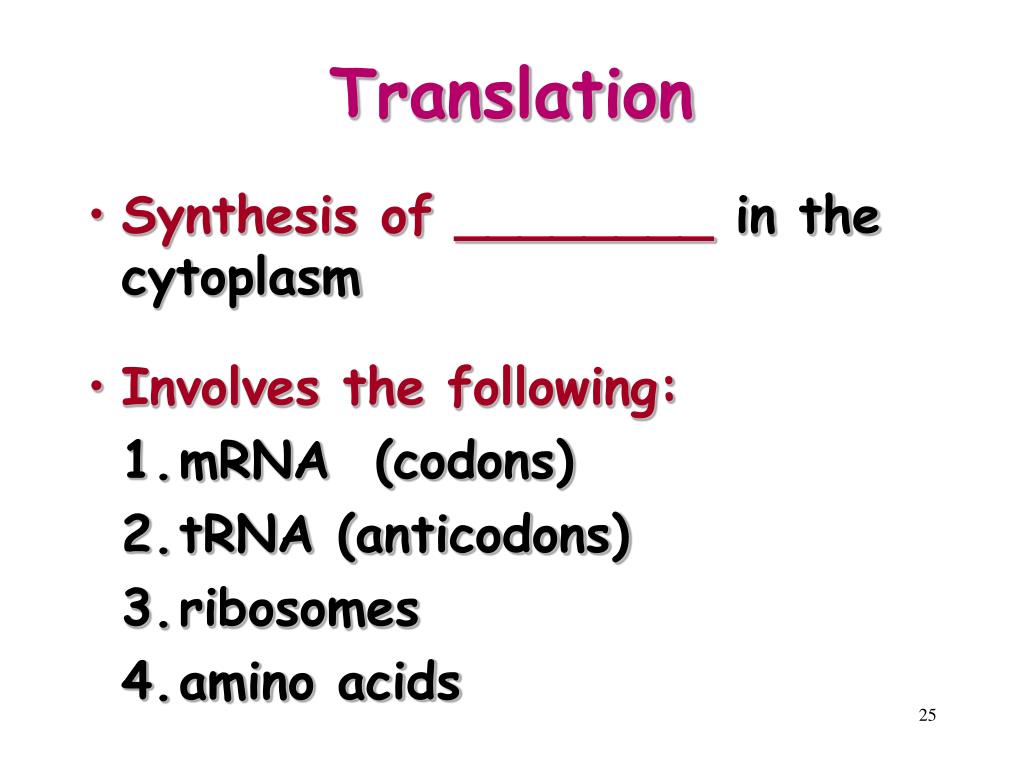 Translation

• Synthesis of ________ in the cytoplasm

• Involves the following:
1. mRNA (codons)
2. tRNA (anticodons)
3. ribosomes
4. amino acids

25